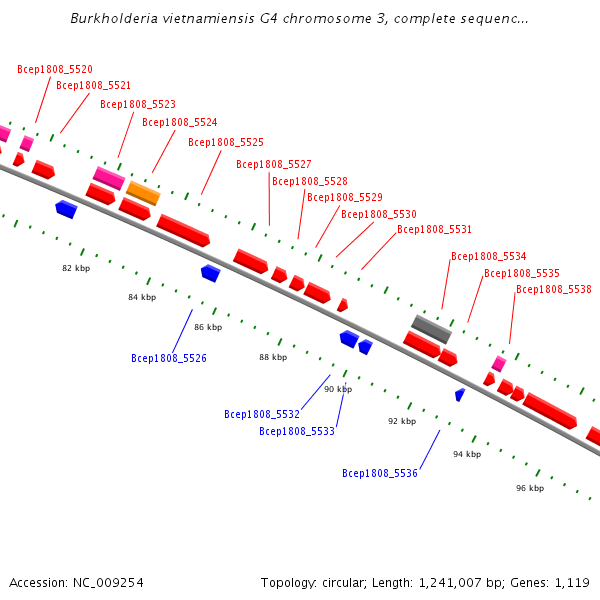 Burkholderia vietnamiensis G4 chromosome 3, complete sequenc...

Bcep1808_5520
Bcep1808_5521
Bcep1808_5523
Bcep1808_5524
Bcep1808_5525
Bcep1808_5527
Bcep1808_5528
Bcep1808_5529
Bcep1808_5530
Bcep1808_5531
Bcep1808_5534
Bcep1808_5535
Bcep1808_5538

82 kbp
84 kbp
86 kbp
88 kbp
90 kbp
92 kbp
94 kbp
96 kbp

Bcep1808_5526
Bcep1808_5532
Bcep1808_5533
Bcep1808_5536

Accession: NC_009254

Topology: circular; Length: 1,241,007 bp; Genes: 1,119